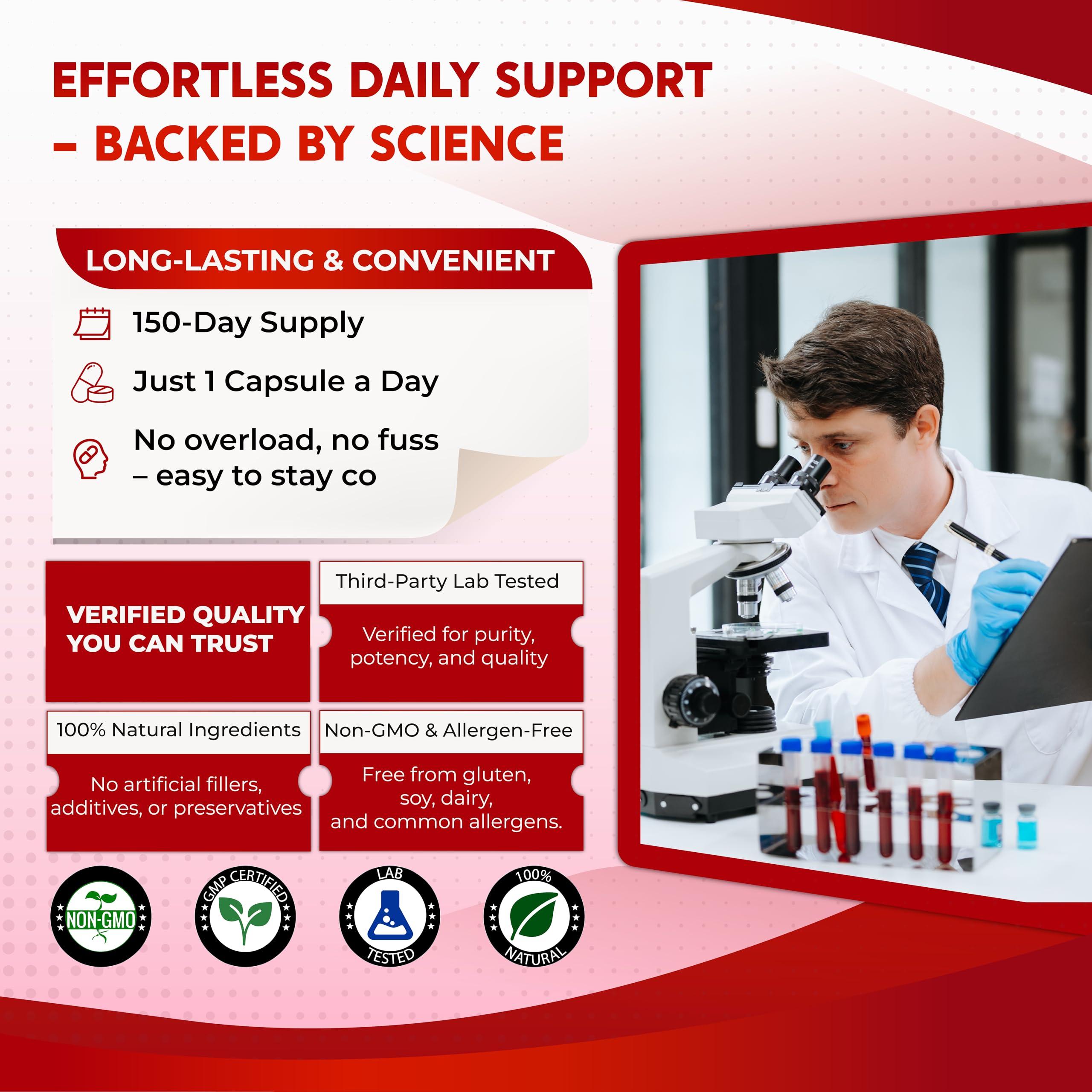 EFFORTLESS DAILY SUPPORT – BACKED BY SCIENCE

LONG-LASTING & CONVENIENT

150-Day Supply

Just 1 Capsule a Day

No overload, no fuss – easy to stay co

VERIFIED QUALITY YOU CAN TRUST

Third-Party Lab Tested

Verified for purity, potency, and quality

100% Natural Ingredients

No artificial fillers, additives, or preservatives

Non-GMO & Allergen-Free

Free from gluten, soy, dairy, and common allergens.

NON-GMO

GMP CERTIFIED

LAB TESTED

100% NATURAL